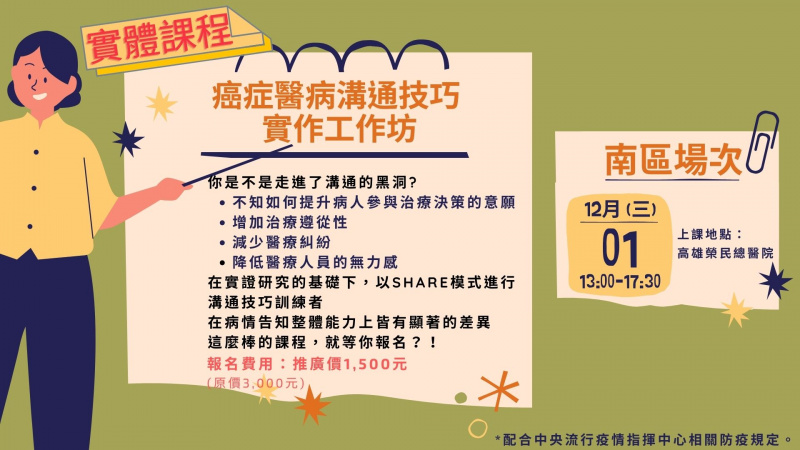 實體課程

癌症醫病溝通技巧
實作工作坊

你是不是走進了溝通的黑洞?
• 不知如何提升病人參與治療決策的意願
• 增加治療遵從性
• 減少醫療糾紛
• 降低醫療人員的無力感
在實證研究的基礎下，以SHARE模式進行溝通技巧訓練者
在病情告知整體能力上皆有顯著的差異
這麼棒的課程，就等你報名？！
報名費用：推廣價1,500元
(原價3,000元)

南區場次

12月(三)
01
13:00-17:30

上課地點：
高雄榮民總醫院

*配合中央流行疫情指揮中心相關防疫規定。